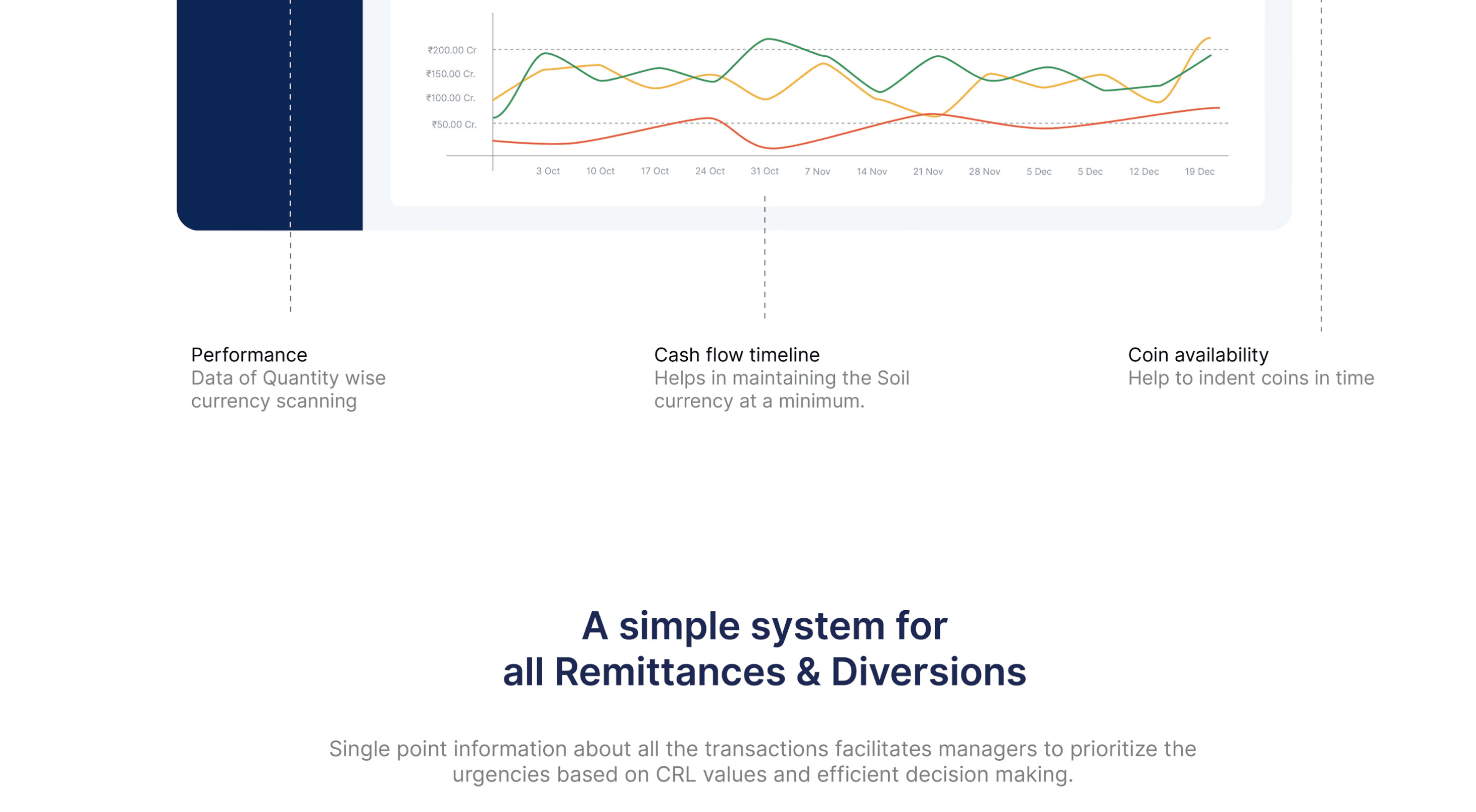 ₹200.00 Cr
₹150.00 Cr.
₹100.00 Cr.
₹50.00 Cr.

3 Oct 10 Oct 17 Oct 24 Oct 31 Oct 7 Nov 14 Nov 21 Nov 28 Nov 5 Dec 5 Dec 12 Dec 19 Dec

Performance
Data of Quantity wise currency scanning

Cash flow timeline
Helps in maintaining the Soil currency at a minimum.

Coin availability
Help to indent coins in time

A simple system for all Remittances & Diversions

Single point information about all the transactions facilitates managers to prioritize the urgencies based on CRL values and efficient decision making.